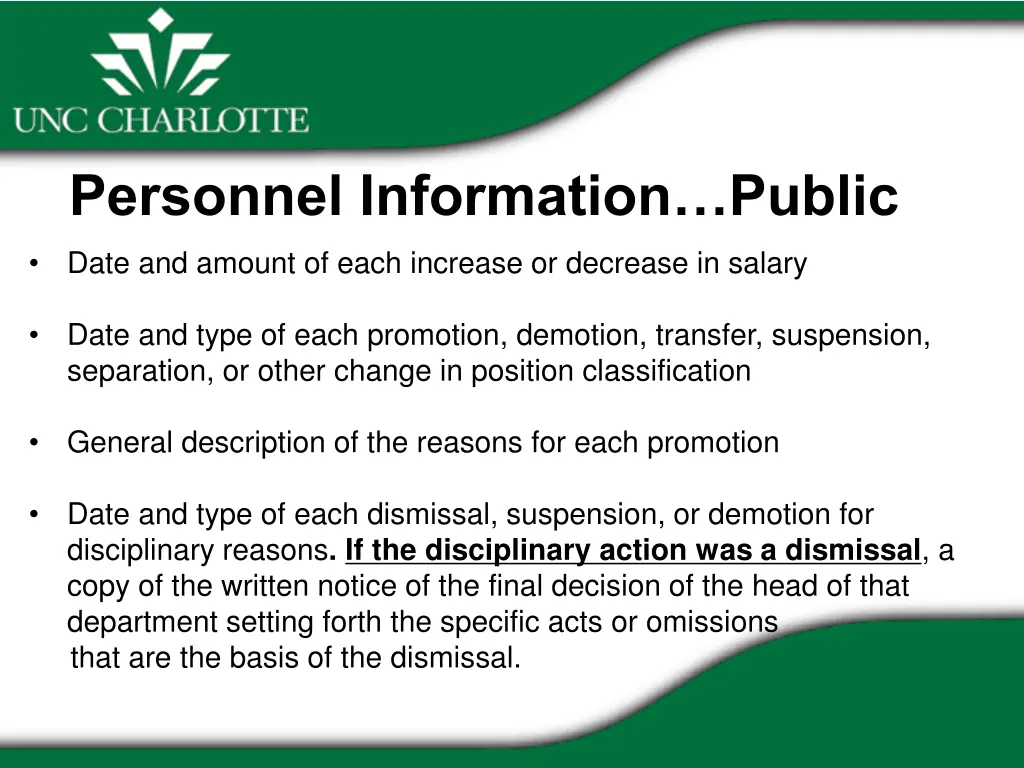 UNC CHARLOTTE

Personnel Information…Public

• Date and amount of each increase or decrease in salary

• Date and type of each promotion, demotion, transfer, suspension, separation, or other change in position classification

• General description of the reasons for each promotion

• Date and type of each dismissal, suspension, or demotion for disciplinary reasons. If the disciplinary action was a dismissal, a copy of the written notice of the final decision of the head of that department setting forth the specific acts or omissions that are the basis of the dismissal.